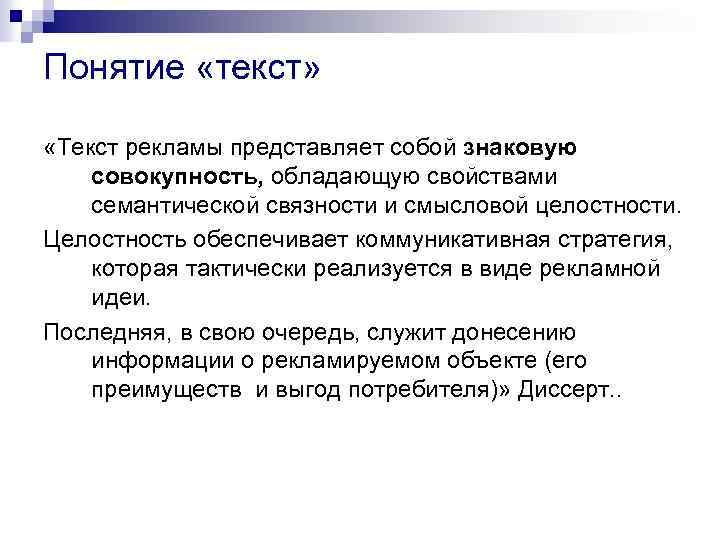 Понятие «текст»

«Текст рекламы представляет собой знаковую совокупность, обладающую свойствами семантической связности и смысловой целостности.

Целостность обеспечивает коммуникативная стратегия, которая тактически реализуется в виде рекламной идеи.

Последняя, в свою очередь, служит донесению информации о рекламируемом объекте (его преимуществ и выгод потребителя)» Диссерт..